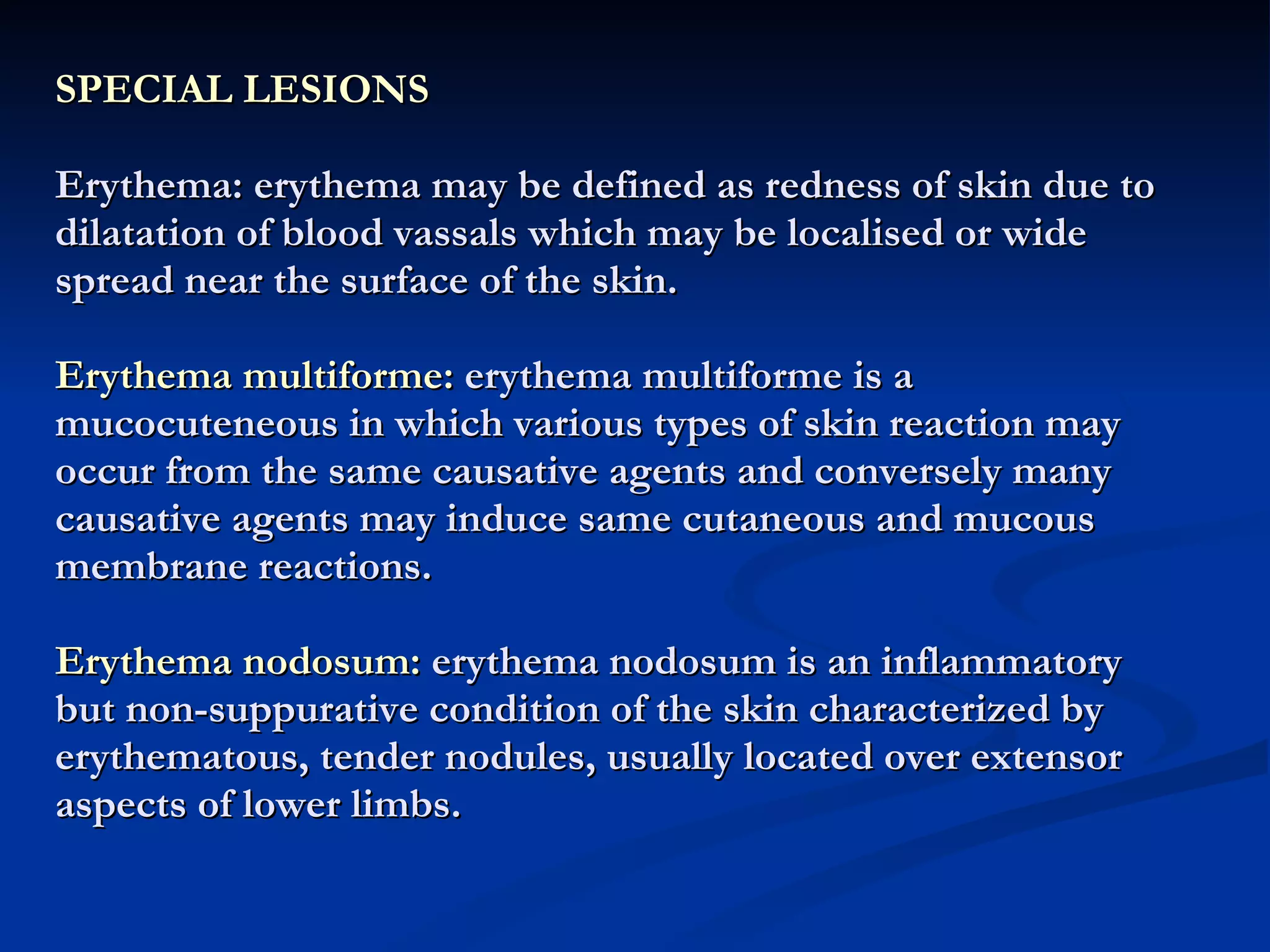 SPECIAL LESIONS

Erythema: erythema may be defined as redness of skin due to dilatation of blood vassals which may be localised or wide spread near the surface of the skin.

Erythema multiforme: erythema multiforme is a mucocuteneous in which various types of skin reaction may occur from the same causative agents and conversely many causative agents may induce same cutaneous and mucous membrane reactions.

Erythema nodosum: erythema nodosum is an inflammatory but non-suppurative condition of the skin characterized by erythematous, tender nodules, usually located over extensor aspects of lower limbs.